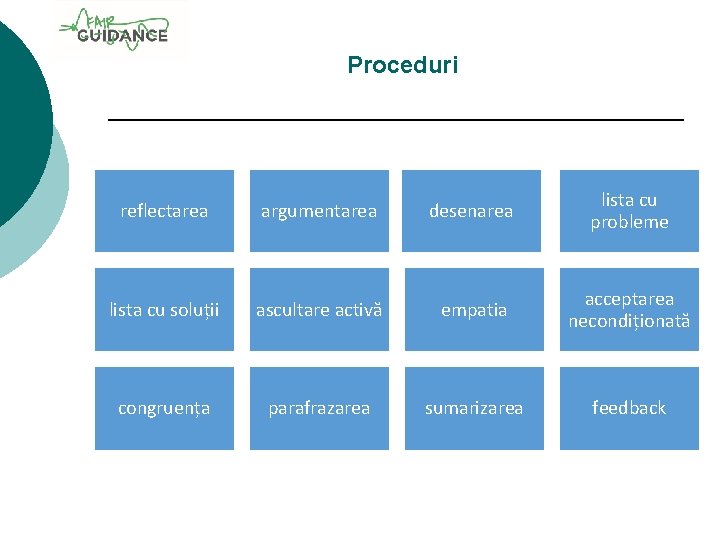 FAIR GUIDANCE

Proceduri

reflectarea

argumentarea

desenarea

lista cu probleme

lista cu soluții

ascultare activă

empatia

acceptarea necondiționată

congruența

parafrazarea

sumarizarea

feedback